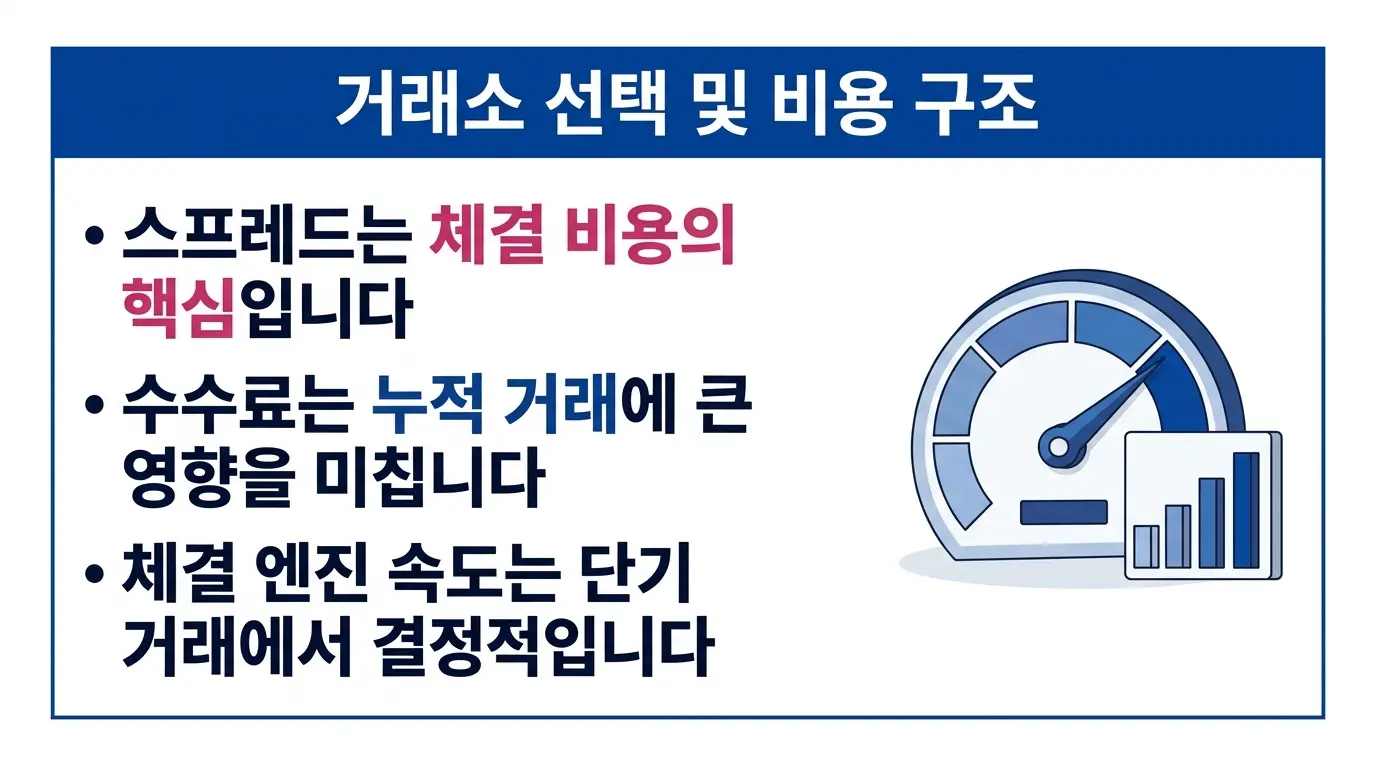 거래소 선택 및 비용 구조

• 스프레드는 체결 비용의 핵심입니다

• 수수료는 누적 거래에 큰 영향을 미칩니다

• 체결 엔진 속도는 단기 거래에서 결정적입니다